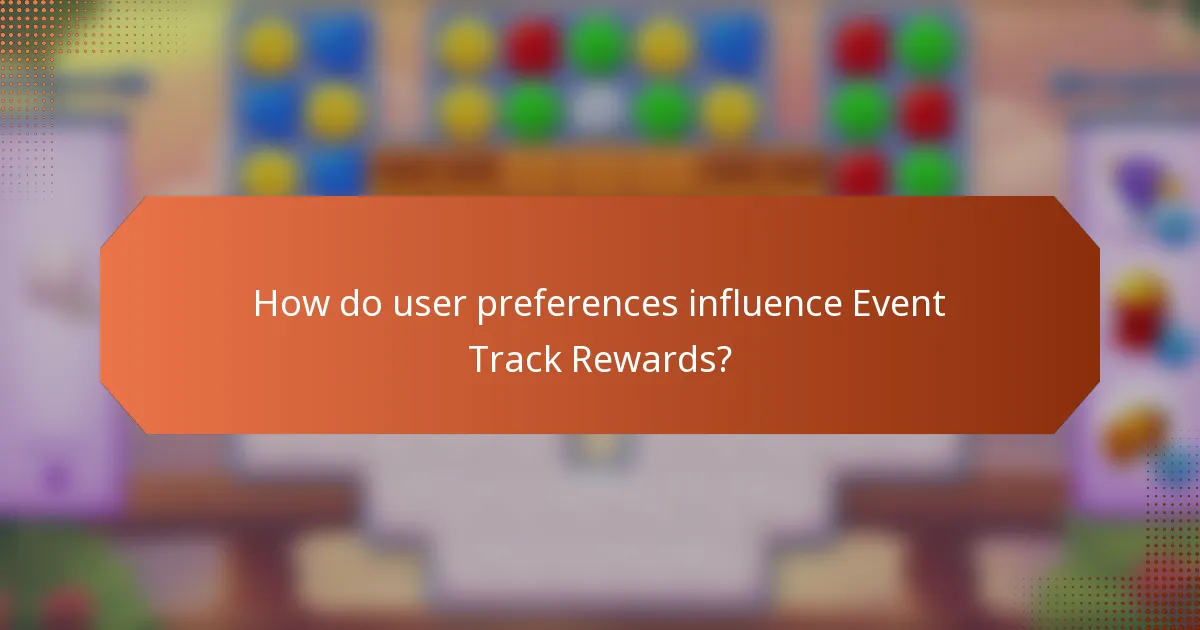 How do user preferences influence Event Track Rewards?